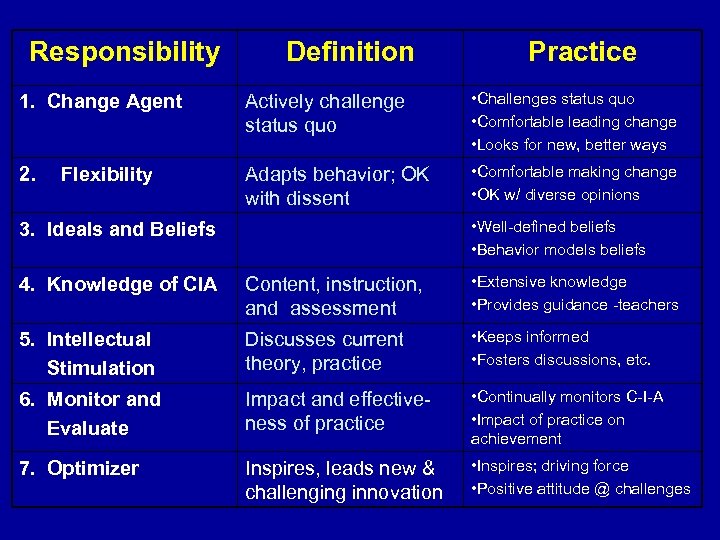 | Responsibility | Definition | Practice |
|---|---|---|
| 1. Change Agent | Actively challenge status quo | •Challenges status quo •Comfortable leading change •Looks for new, better ways |
| 2. Flexibility | Adapts behavior; OK with dissent | •Comfortable making change •OK w/ diverse opinions |
| 3. Ideals and Beliefs | | •Well-defined beliefs •Behavior models beliefs |
| 4. Knowledge of CIA | Content, instruction, and assessment | •Extensive knowledge •Provides guidance -teachers |
| 5. Intellectual Stimulation | Discusses current theory, practice | •Keeps informed •Fosters discussions, etc. |
| 6. Monitor and Evaluate | Impact and effectiveness of practice | •Continually monitors C-I-A •Impact of practice on achievement |
| 7. Optimizer | Inspires, leads new & challenging innovation | •Inspires; driving force •Positive attitude @ challenges |